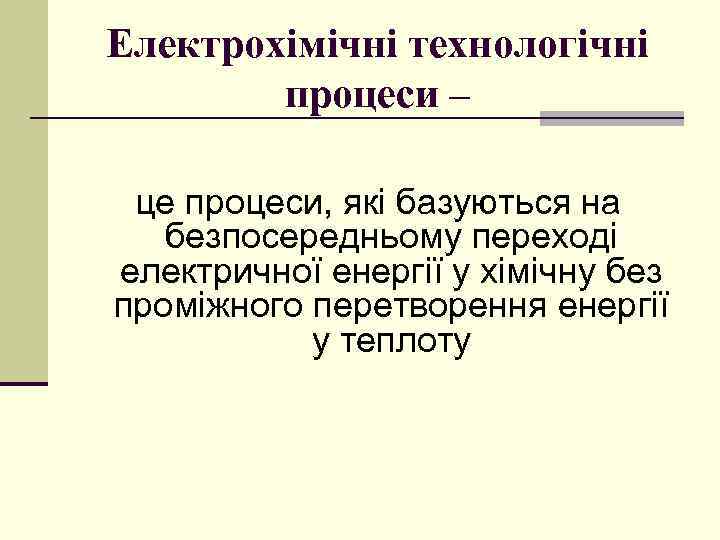 Електрохімічні технологічні процеси –

це процеси, які базуються на безпосередньому переході електричної енергії у хімічну без проміжного перетворення енергії у теплоту